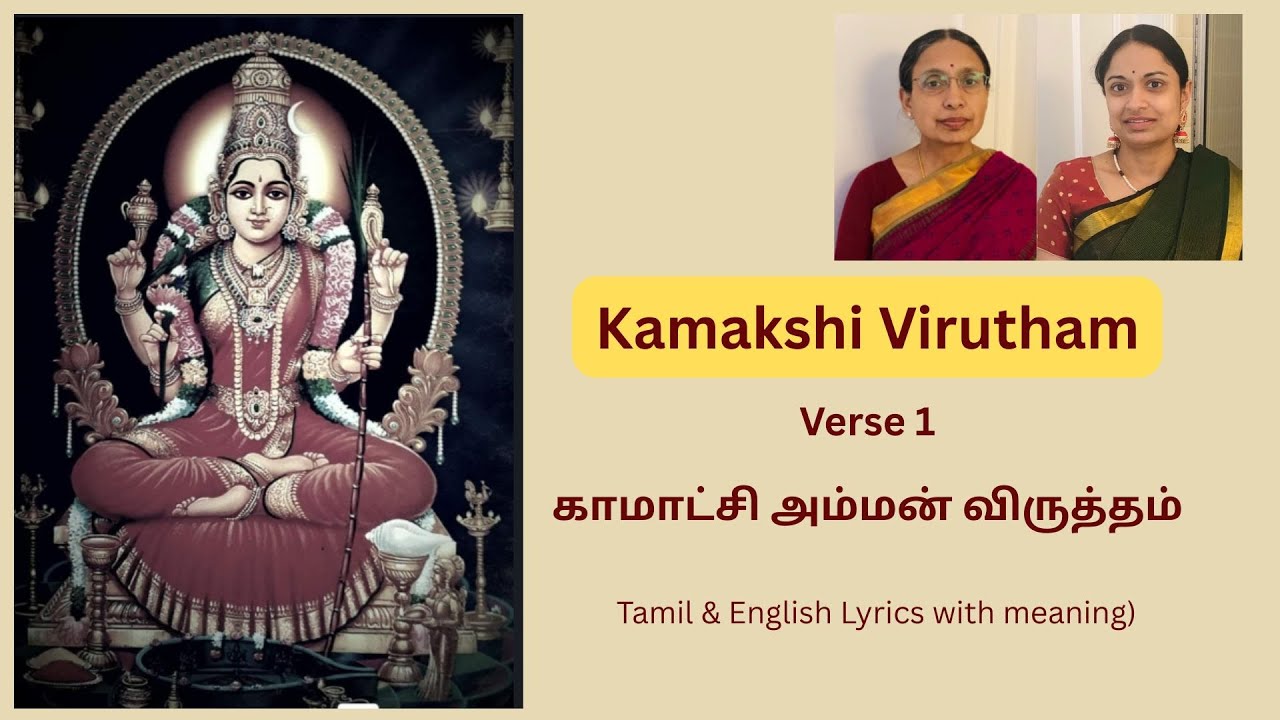 Kamakshi Virutham

Verse 1

காமாட்சி அம்மன் விருத்தம்

Tamil & English Lyrics with meaning)